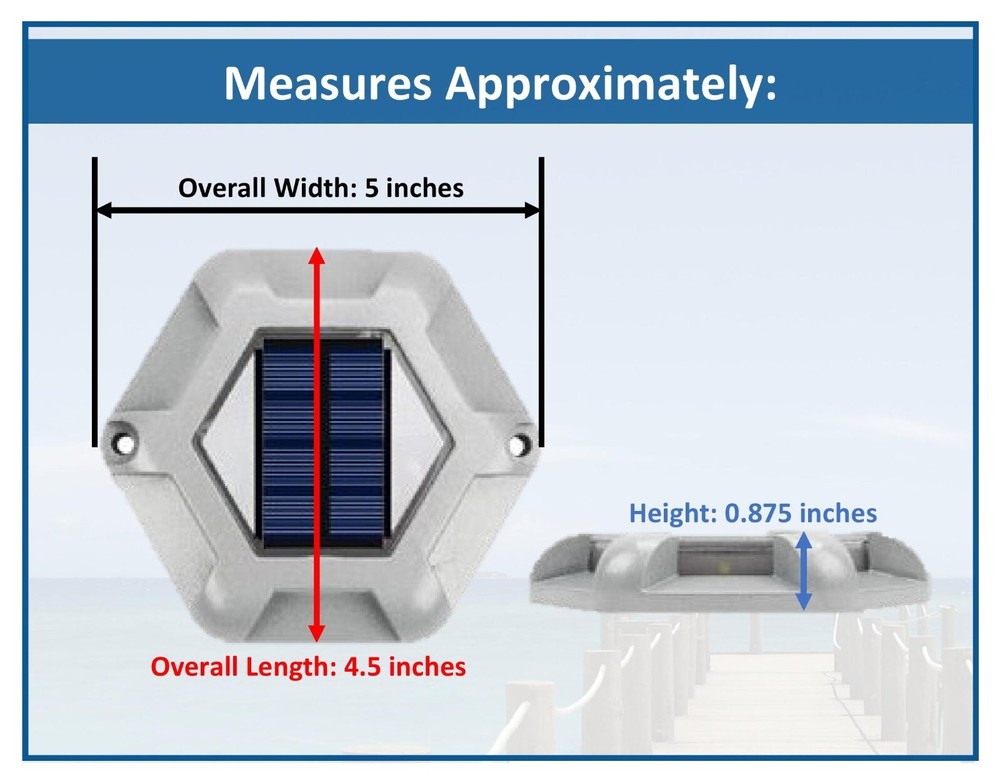 Measures Approximately:

Overall Width: 5 inches

Height: 0.875 inches

Overall Length: 4.5 inches